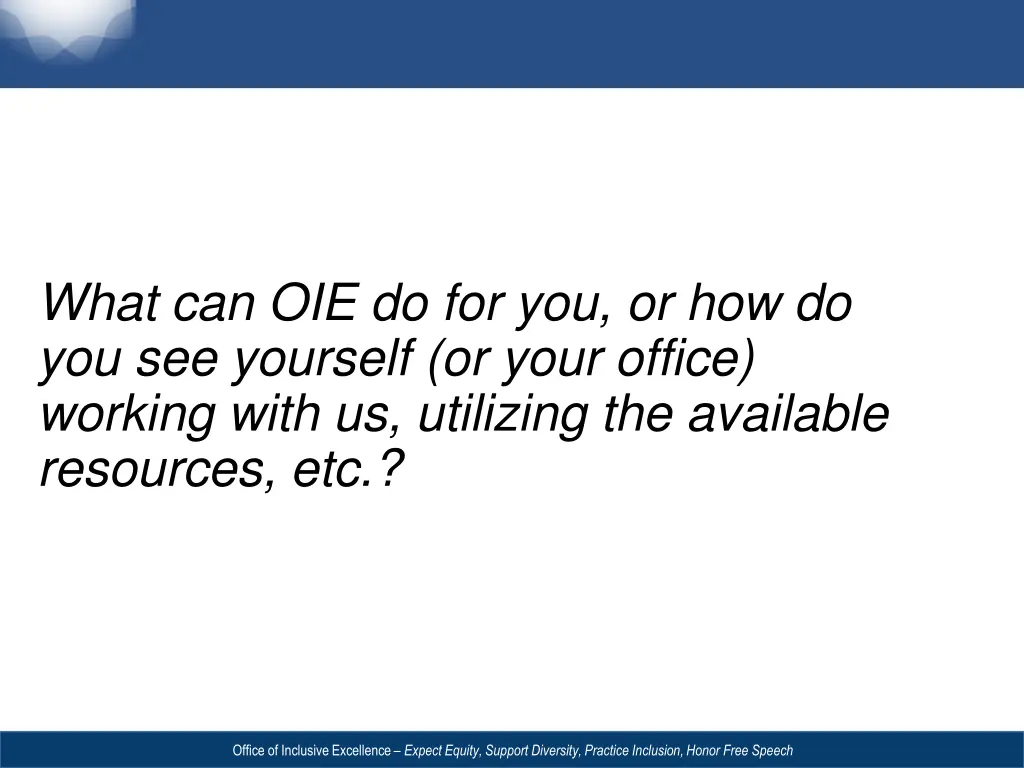 What can OIE do for you, or how do you see yourself (or your office) working with us, utilizing the available resources, etc.?

Office of Inclusive Excellence – Expect Equity, Support Diversity, Practice Inclusion, Honor Free Speech